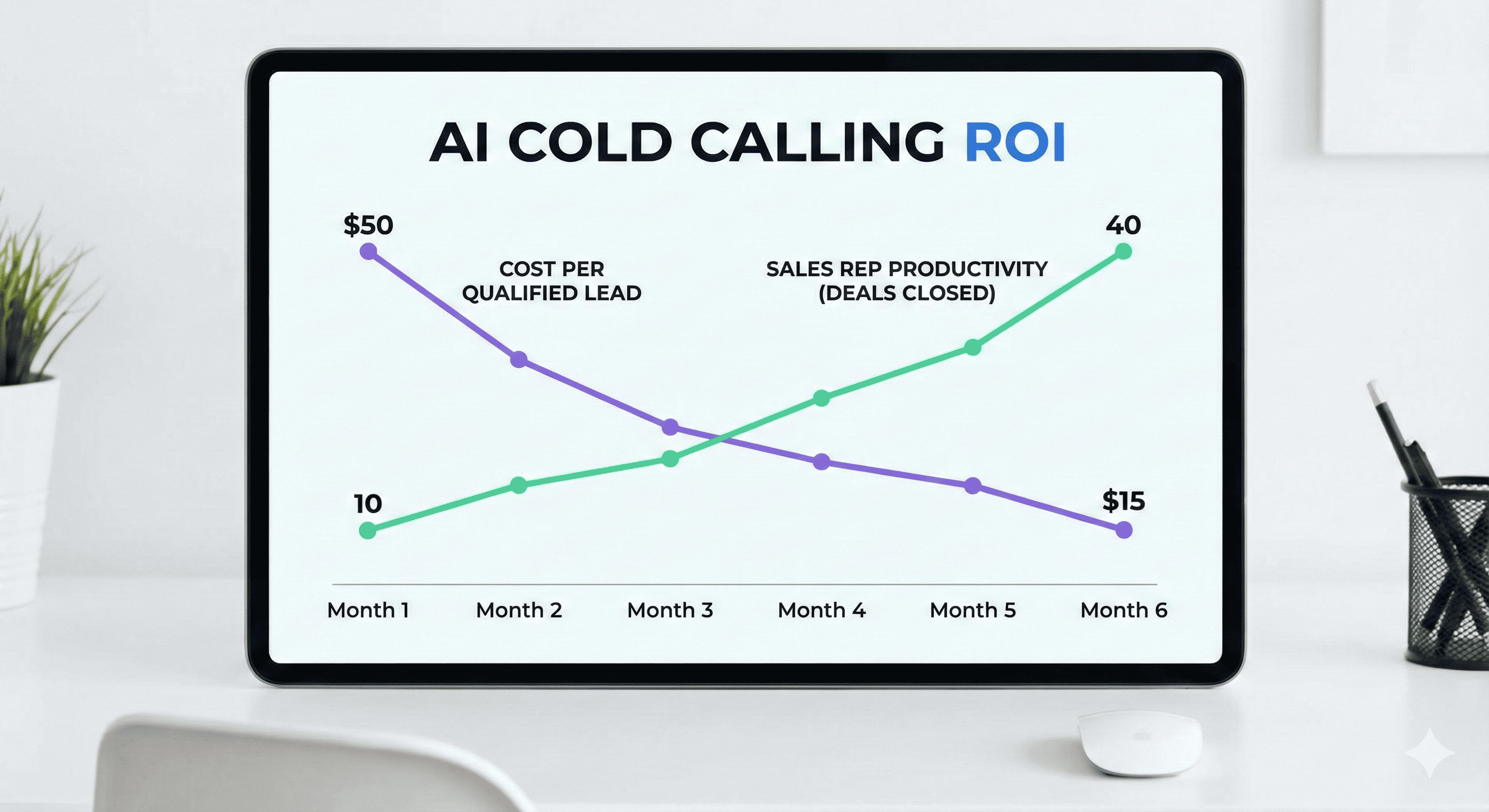 AI COLD CALLING ROI

$50

40

COST PER QUALIFIED LEAD

SALES REP PRODUCTIVITY (DEALS CLOSED)

10

$15

Month 1 Month 2 Month 3 Month 4 Month 5 Month 6